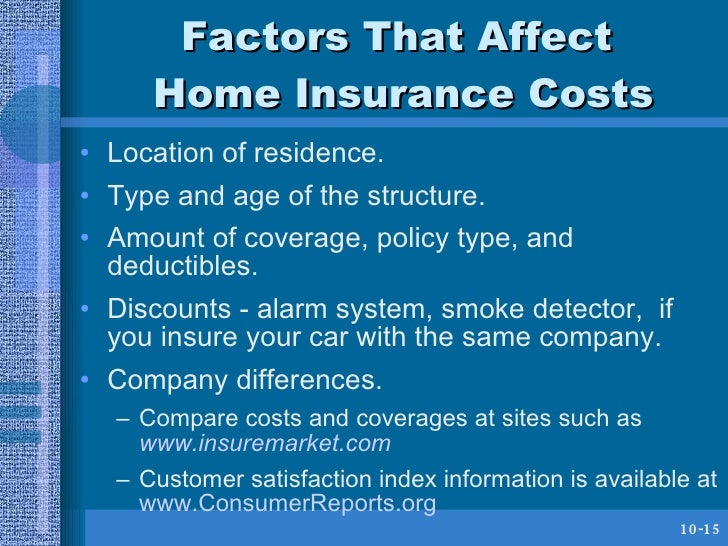 Factors That Affect Home Insurance Costs

• Location of residence.
• Type and age of the structure.
• Amount of coverage, policy type, and deductibles.
• Discounts - alarm system, smoke detector, if you insure your car with the same company.
• Company differences.
– Compare costs and coverages at sites such as www.insuremarket.com
– Customer satisfaction index information is available at www.ConsumerReports.org

10-15